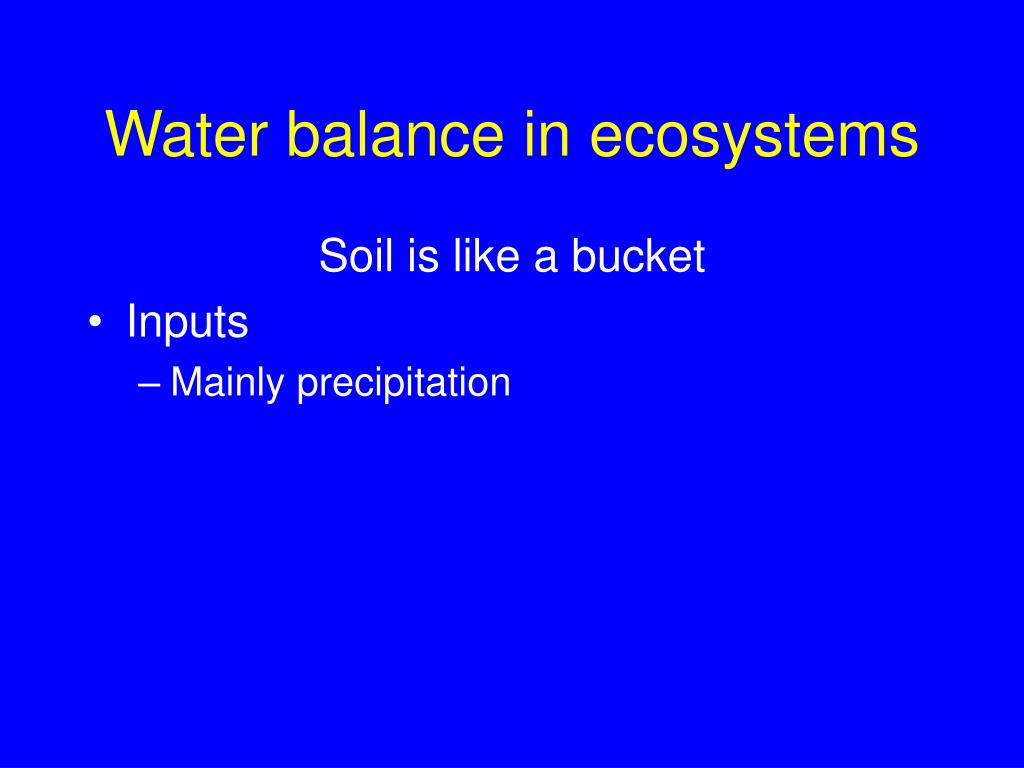 Water balance in ecosystems

Soil is like a bucket

• Inputs
  – Mainly precipitation